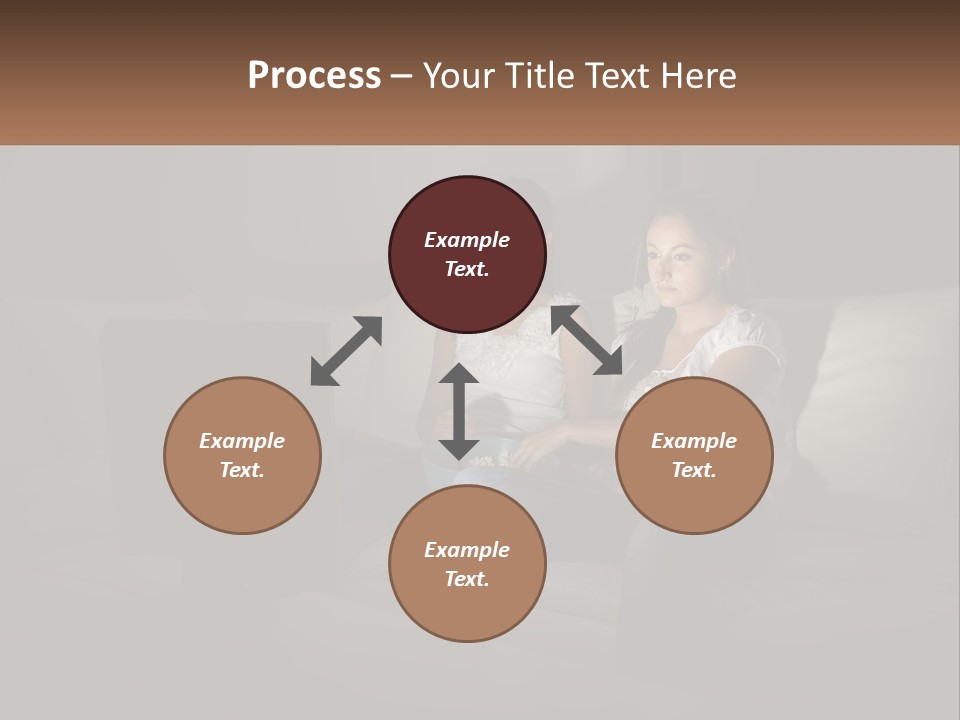 Process – Your Title Text Here

Example Text.

Example Text.

Example Text.

Example Text.